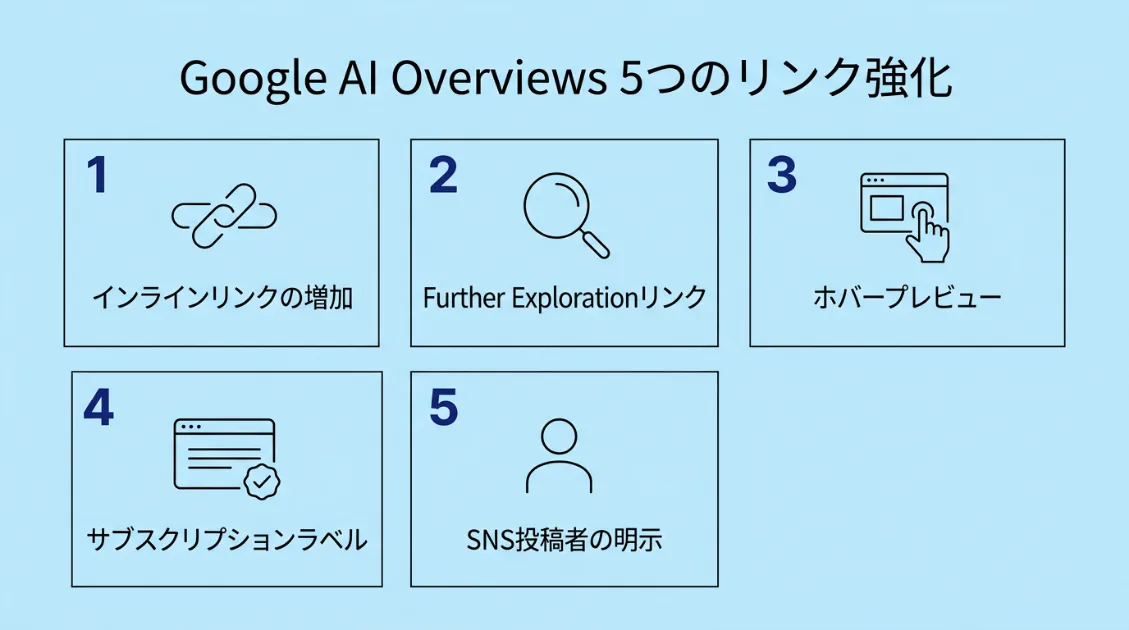 Google AI Overviews 5つのリンク強化

1
インラインリンクの増加

2
Further Explorationリンク

3
ホバープレビュー

4
サブスクリプションラベル

5
SNS投稿者の明示